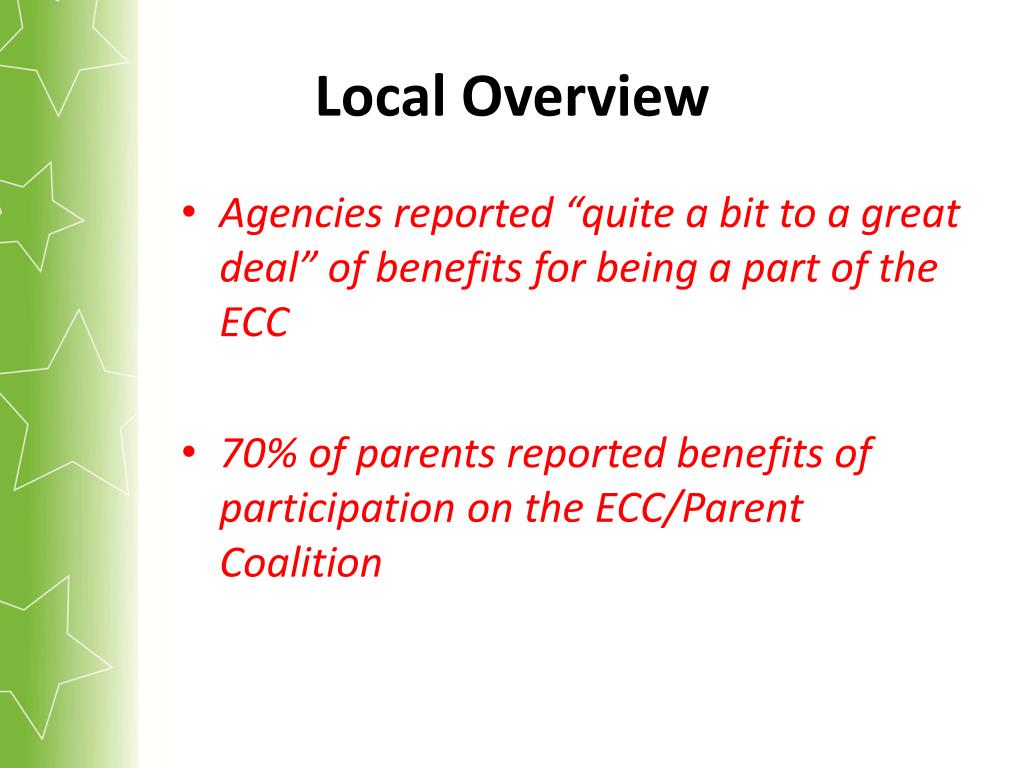 Local Overview

• Agencies reported “quite a bit to a great deal” of benefits for being a part of the ECC

• 70% of parents reported benefits of participation on the ECC/Parent Coalition